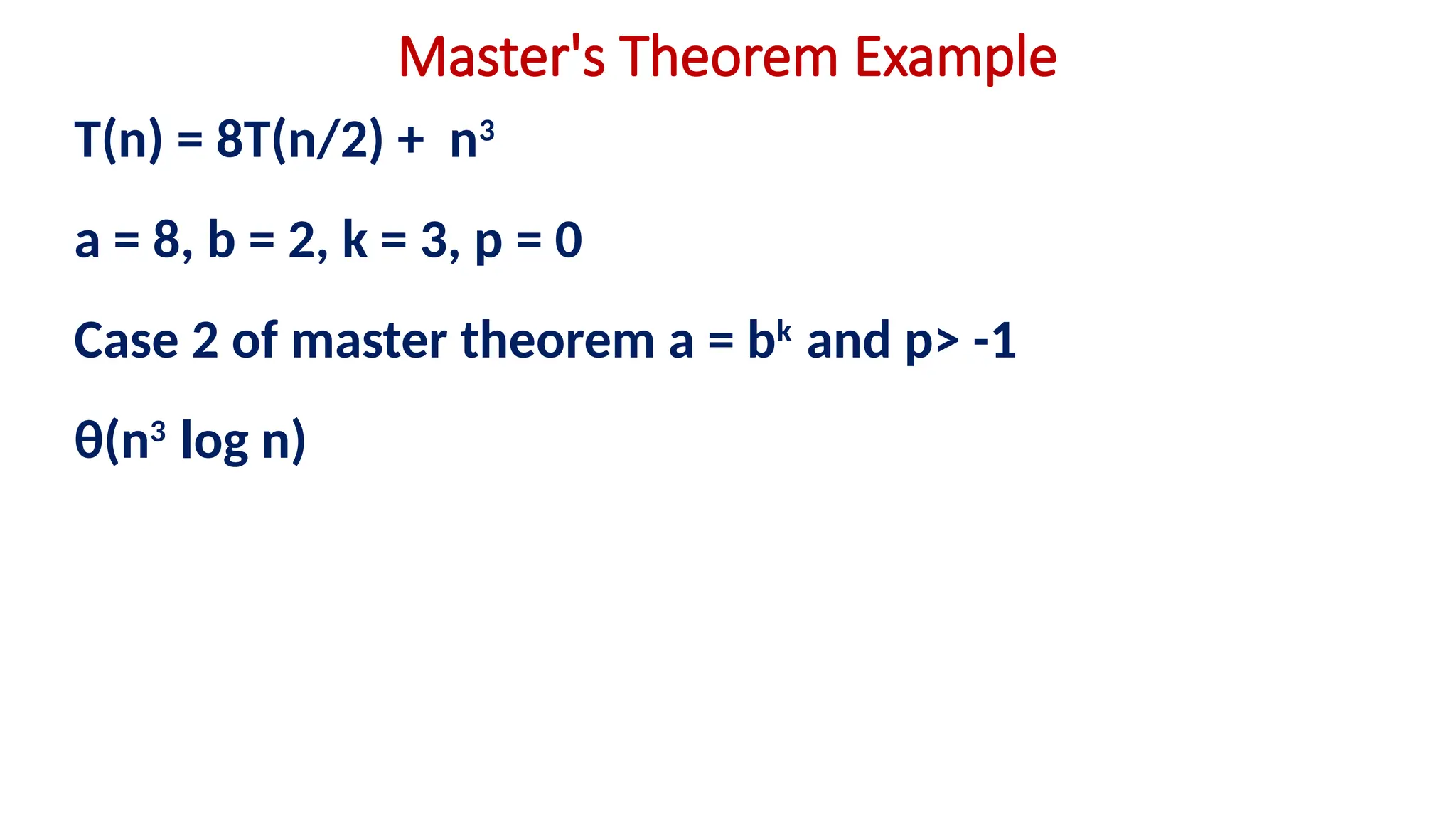 Master's Theorem Example

$T(n) = 8T(n/2) + n^3$

$a = 8, b = 2, k = 3, p = 0$

Case 2 of master theorem $a = b^k$ and $p > -1$

$\theta(n^3 \log n)$